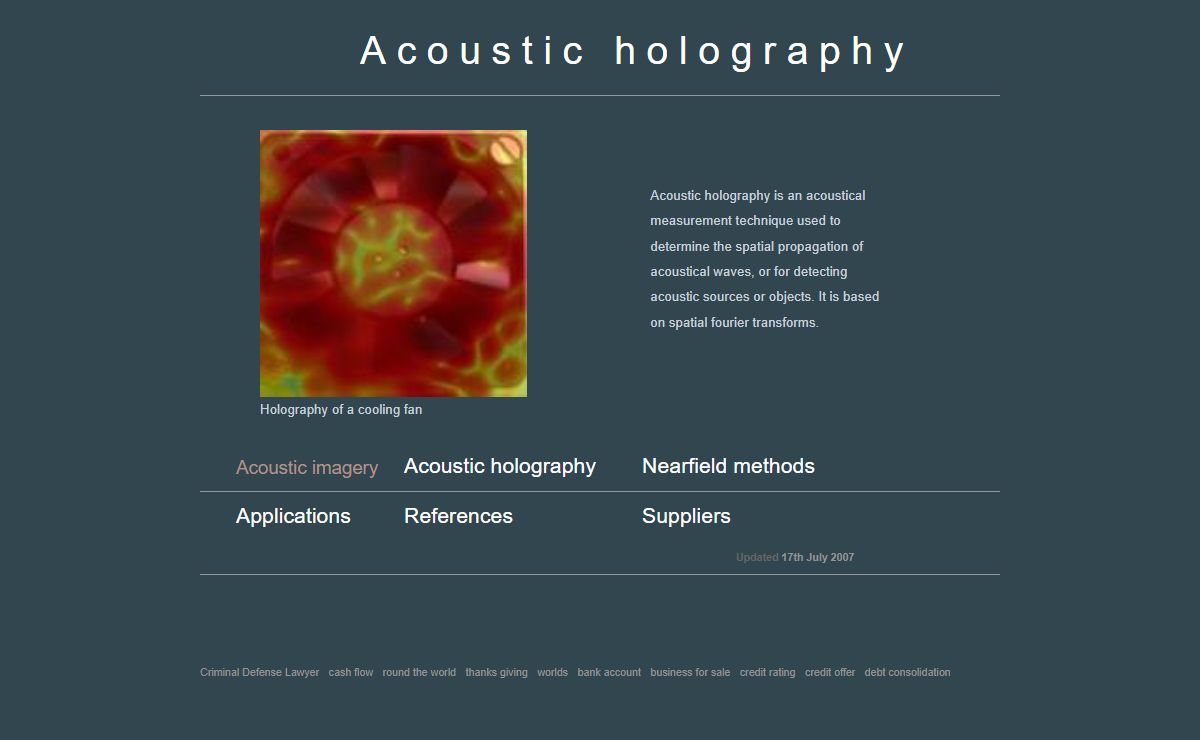 Acoustic holography

Holography of a cooling fan

Acoustic holography is an acoustical measurement technique used to determine the spatial propagation of acoustical waves, or for detecting acoustic sources or objects. It is based on spatial fourier transforms.

Acoustic imagery Acoustic holography Nearfield methods

Applications References Suppliers

Updated 17th July 2007

Criminal Defense Lawyer cash flow round the world thanks giving worlds bank account business for sale credit rating credit offer debt consolidation